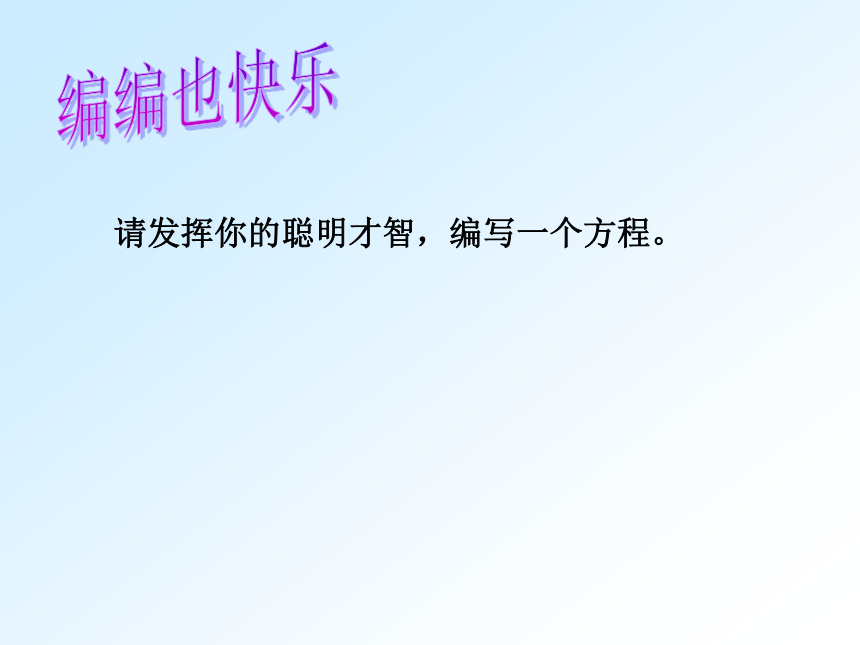 编编也快乐

请发挥你的聪明才智，编写一个方程。